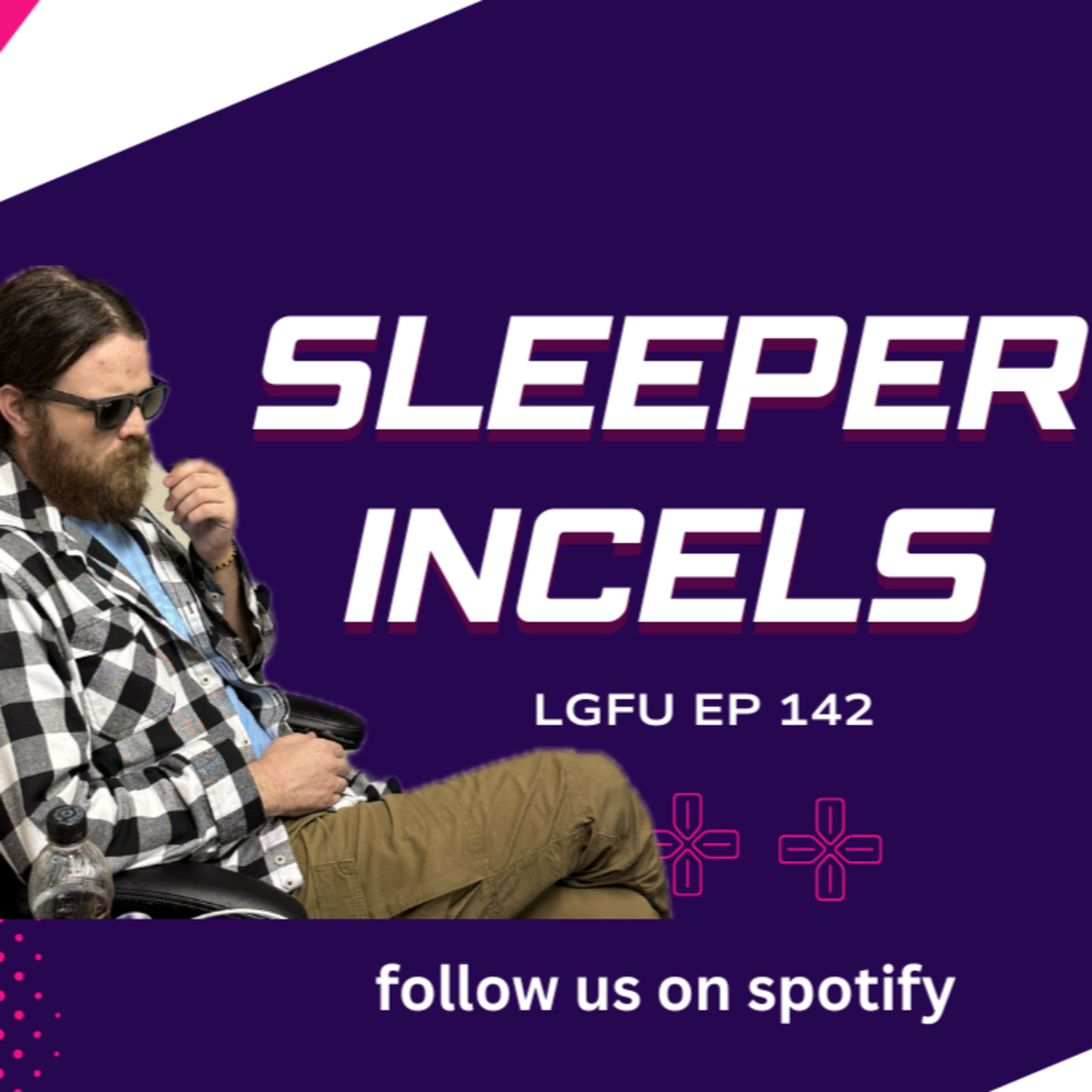 SLEEPER INCELS

LGFU EP 142

follow us on spotify